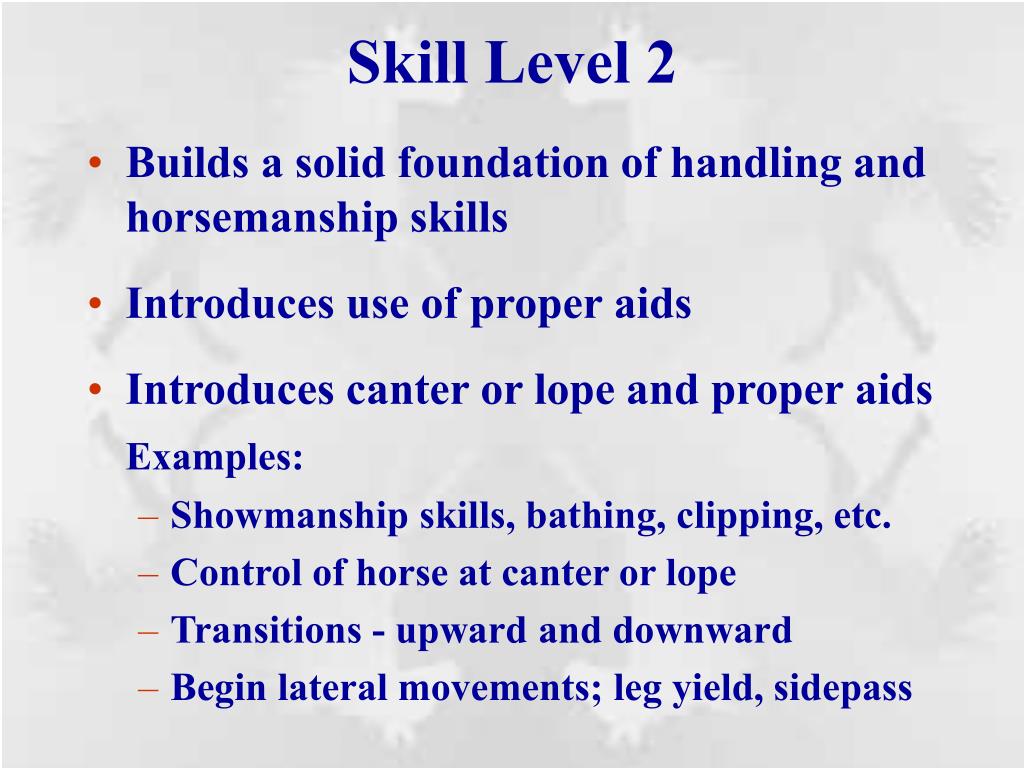 Skill Level 2

• Builds a solid foundation of handling and horsemanship skills

• Introduces use of proper aids

• Introduces canter or lope and proper aids

Examples:

– Showmanship skills, bathing, clipping, etc.

– Control of horse at canter or lope

– Transitions - upward and downward

– Begin lateral movements; leg yield, sidepass